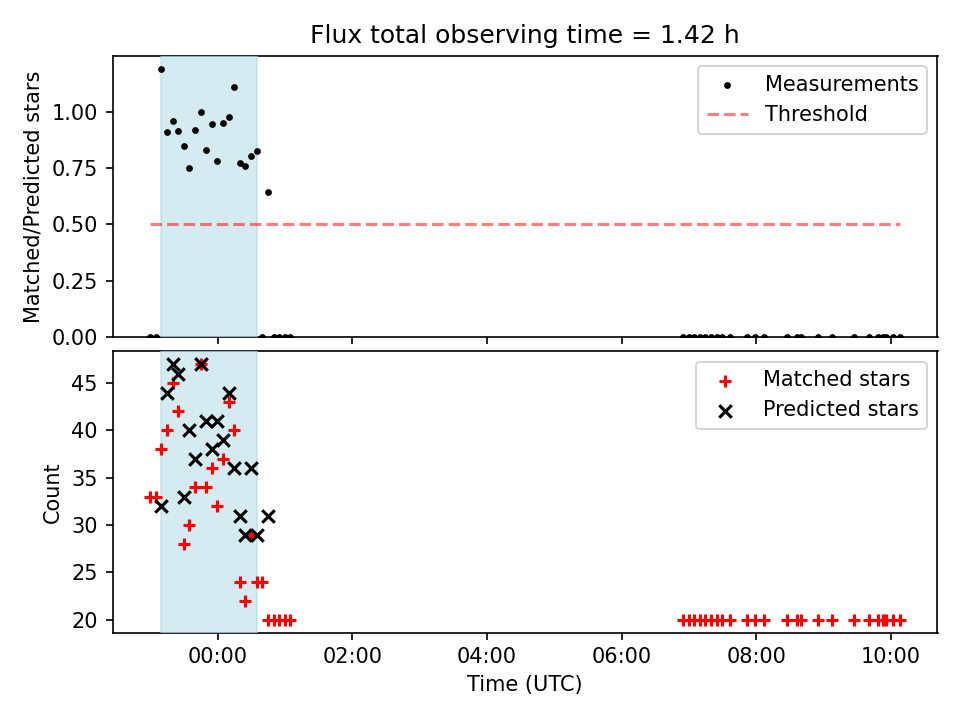 Flux total observing time = 1.42 h

Matched/Predicted stars

1.00
0.75
0.50
0.25
0.00

Measurements
Threshold

Count

45
40
35
30
25
20

Matched stars
Predicted stars

00:00
02:00
04:00
06:00
08:00
10:00

Time (UTC)